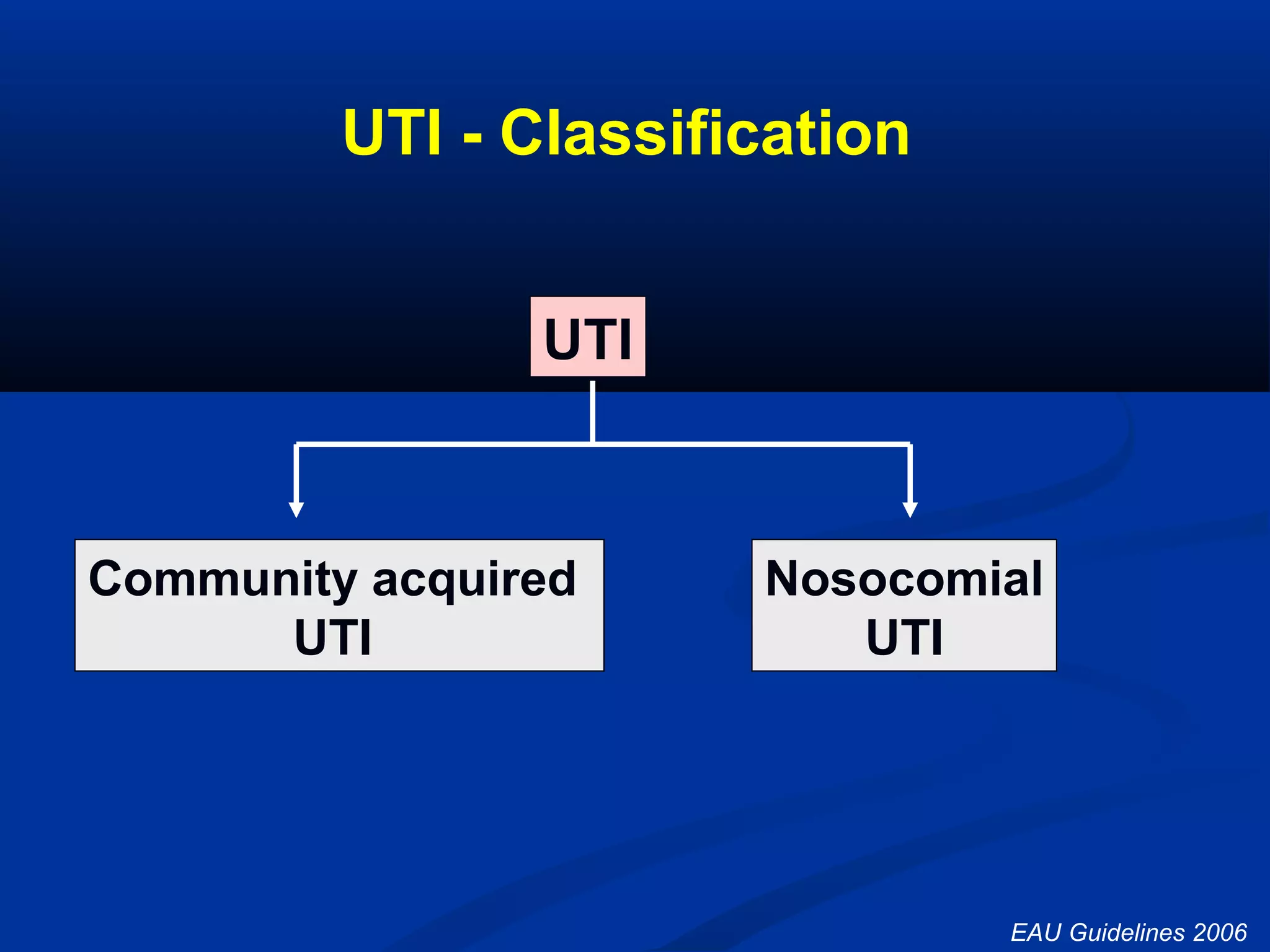 UTI - Classification

UTI

Community acquired UTI

Nosocomial UTI

EAU Guidelines 2006